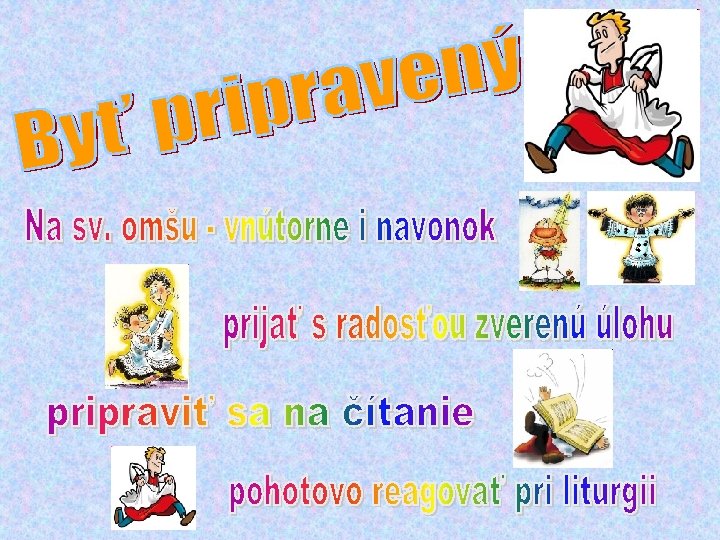 Byť pripravený

Na sv. omšu - vnútorne i navonok

prijať s radosťou zverenú úlohu

pripraviť sa na čítanie

pohotovo reagovať pri liturgii